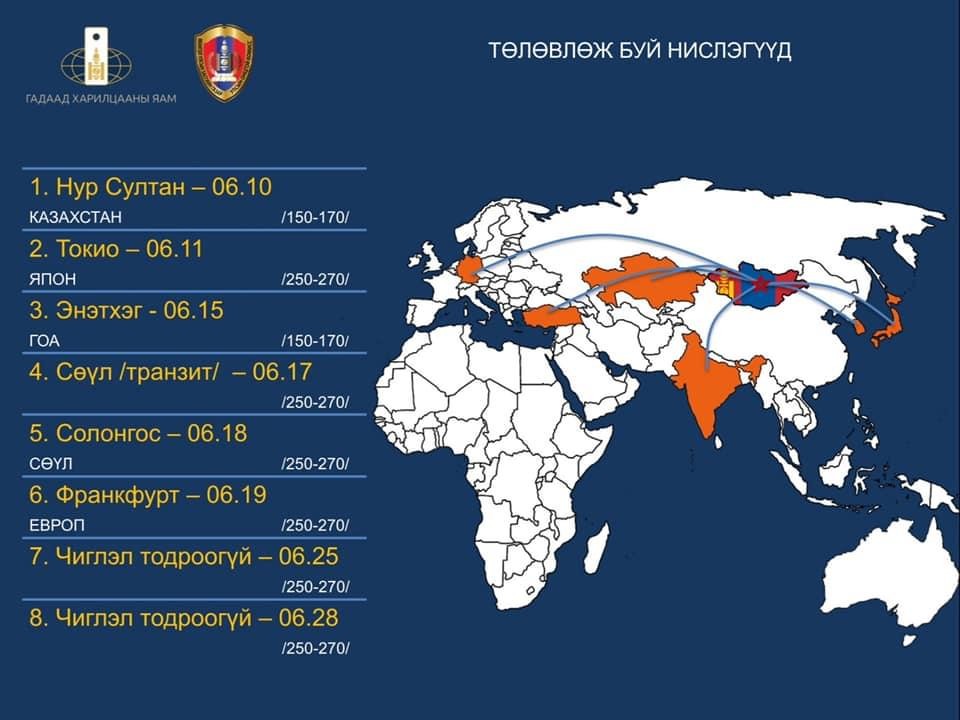 ГАДААД ХАРИЛЦААНЫ ЯАМ

ТӨЛӨВЛӨЖ БУЙ НИСЛЭГҮҮД

1. Нур Султан – 06.10
КАЗАХСТАН /150-170/

2. Токио – 06.11
ЯПОН /250-270/

3. Энэтхэг - 06.15
ГОА /150-170/

4. Сөүл /транзит/ – 06.17
/250-270/

5. Солонгос – 06.18
СӨҮЛ /250-270/

6. Франкфурт – 06.19
ЕВРОП /250-270/

7. Чиглэл тодроогүй – 06.25
/250-270/

8. Чиглэл тодроогүй – 06.28
/250-270/